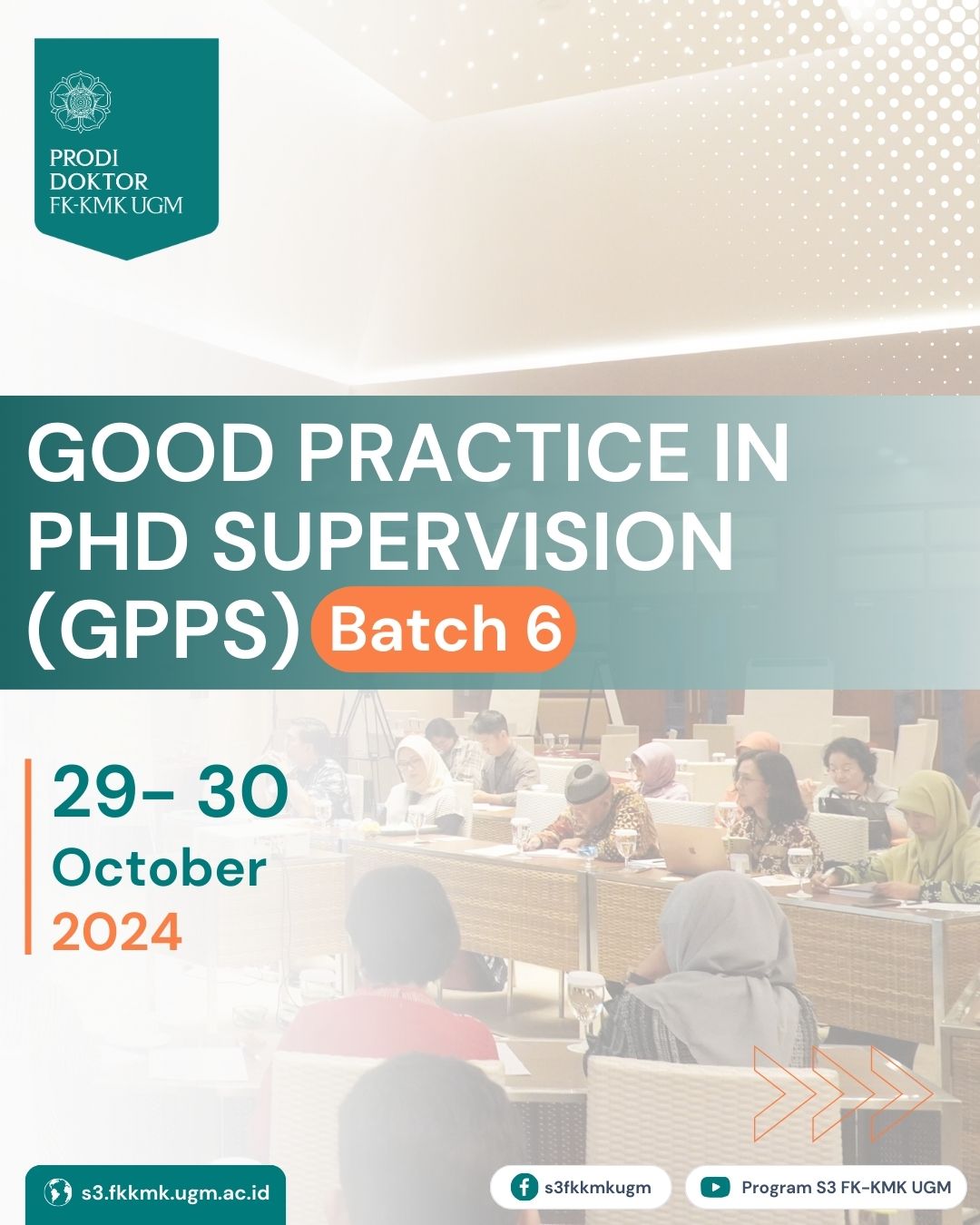 PRODI DOKTOR FK-KMK UGM

GOOD PRACTICE IN PHD SUPERVISION (GPPS) Batch 6

29- 30 October 2024

s3.fkkmk.ugm.ac.id

s3fkkmkugm

Program S3 FK-KMK UGM